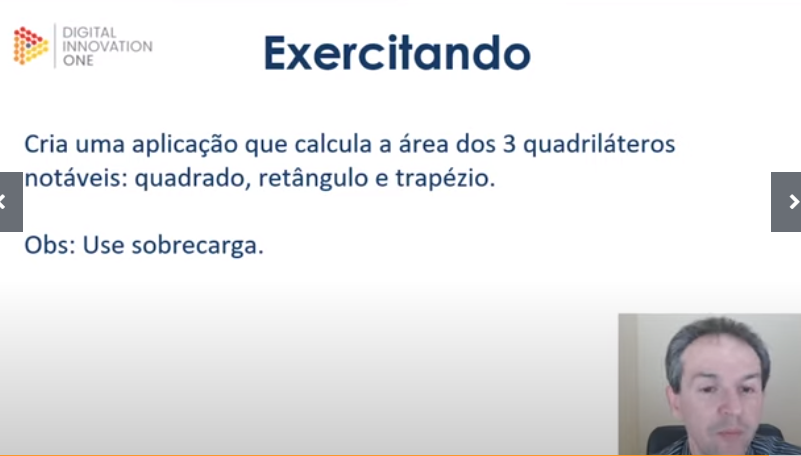 DIGITAL INNOVATION ONE

Exercitando

Cria uma aplicação que calcula a área dos 3 quadriláteros notáveis: quadrado, retângulo e trapézio.

Obs: Use sobrecarga.